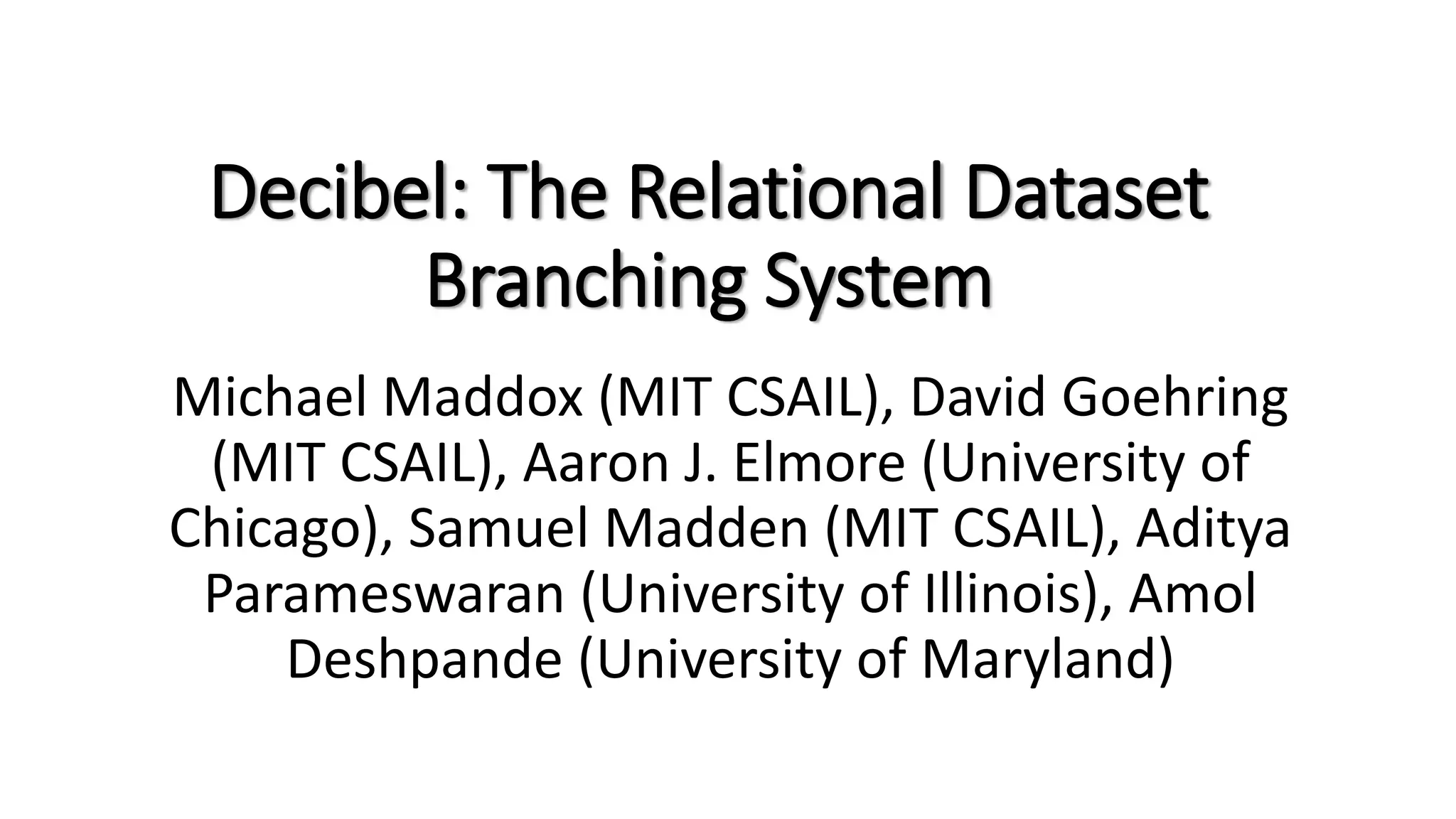 Decibel: The Relational Dataset Branching System

Michael Maddox (MIT CSAIL), David Goehring (MIT CSAIL), Aaron J. Elmore (University of Chicago), Samuel Madden (MIT CSAIL), Aditya Parameswaran (University of Illinois), Amol Deshpande (University of Maryland)